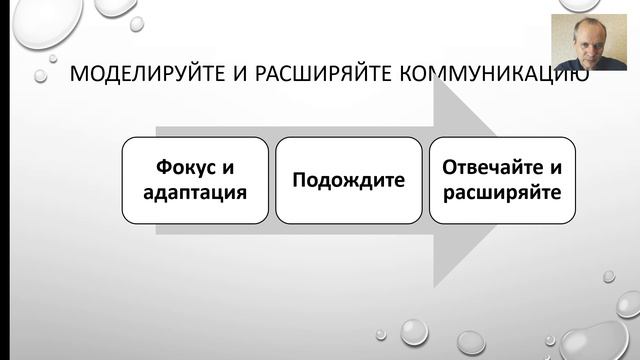 МОДЕЛИРУЙТЕ И РАСШИРЯЙТЕ КОММУНИКАЦИЮ

Фокус и адаптация

Подождите

Отвечайте и расширяйте